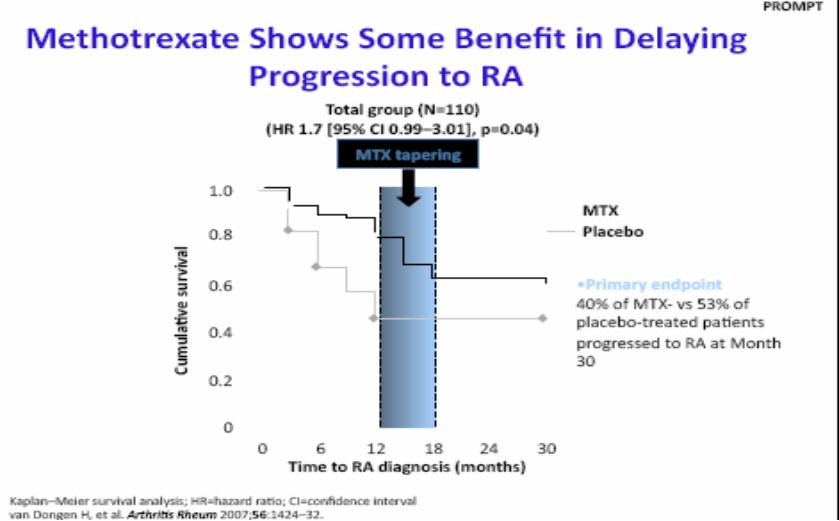 PROMPT

Methotrexate Shows Some Benefit in Delaying Progression to RA

Total group (N=110)
(HR 1.7 [95% CI 0.99–3.01], p=0.04)

MTX tapering

1.0
0.8
0.6
0.4
0.2
0

Cumulative survival

0 6 12 18 24 30
Time to RA diagnosis (months)

MTX
Placebo

•Primary endpoint
40% of MTX- vs 53% of placebo-treated patients progressed to RA at Month 30

Kaplan–Meier survival analysis; HR=hazard ratio; CI=confidence interval
van Dongen H, et al. Arthritis Rheum 2007;56:1424–32.